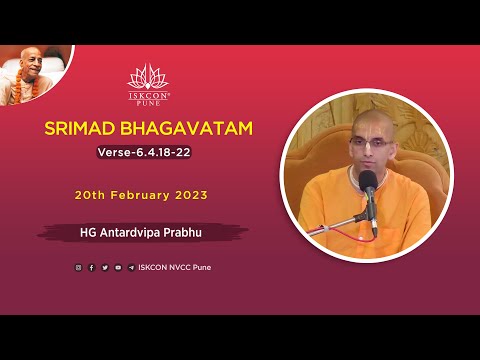 ISKCON®
PUNE

SRIMAD BHAGAVATAM

Verse-6.4.18-22

20th February 2023

HG Antardvipa Prabhu

ISKCON NVCC Pune